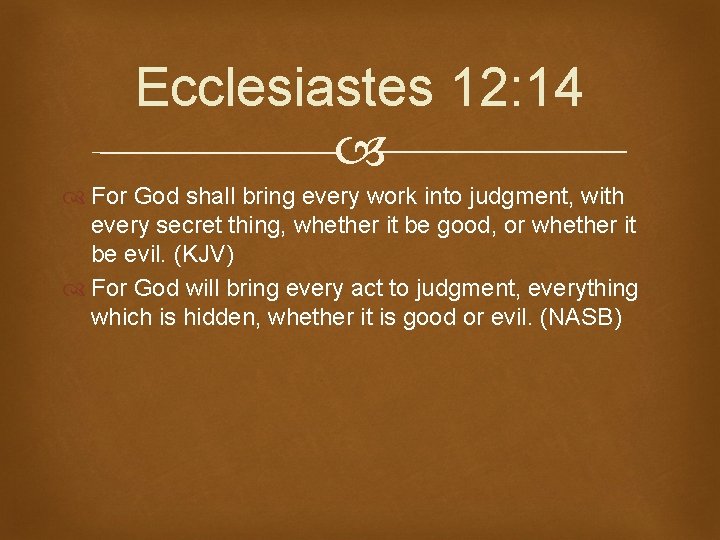 Ecclesiastes 12:14

For God shall bring every work into judgment, with every secret thing, whether it be good, or whether it be evil. (KJV)

For God will bring every act to judgment, everything which is hidden, whether it is good or evil. (NASB)